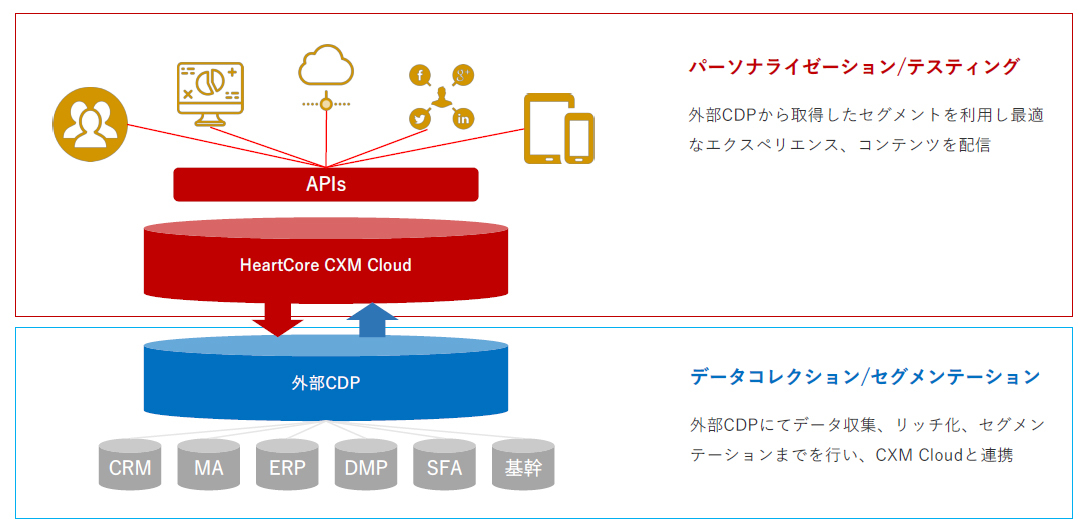 APIs

HeartCore CXM Cloud

パーソナライゼーション/テスティング

外部CDPから取得したセグメントを利用し最適なエクスペリエンス、コンテンツを配信

外部CDP

CRM

MA

ERP

DMP

SFA

基幹

データコレクション/セグメンテーション

外部CDPにてデータ収集、リッチ化、セグメンテーションまでを行い、CXM Cloudと連携